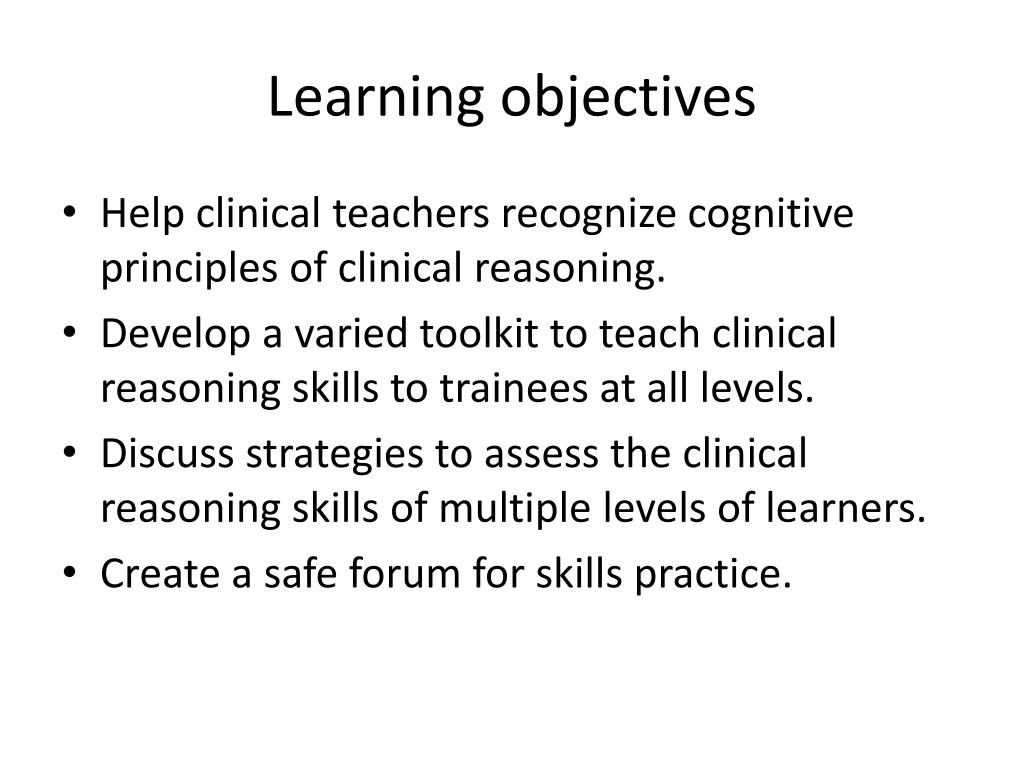 Learning objectives

• Help clinical teachers recognize cognitive principles of clinical reasoning.
• Develop a varied toolkit to teach clinical reasoning skills to trainees at all levels.
• Discuss strategies to assess the clinical reasoning skills of multiple levels of learners.
• Create a safe forum for skills practice.